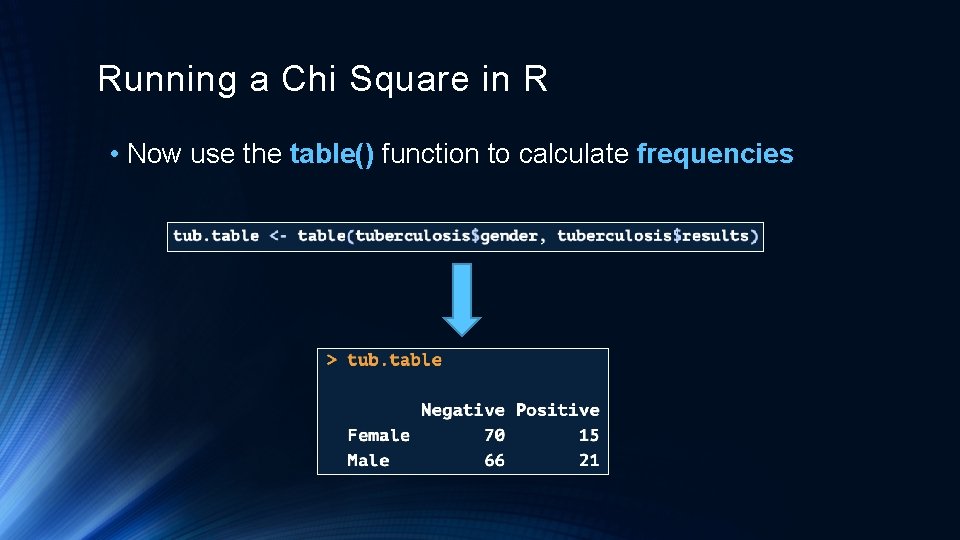 Running a Chi Square in R

• Now use the table() function to calculate frequencies

tub.table <- table(tuberculosis$gender, tuberculosis$results)

> tub.table

| | Negative | Positive |
|---|---|---|
| Female | 70 | 15 |
| Male | 66 | 21 |